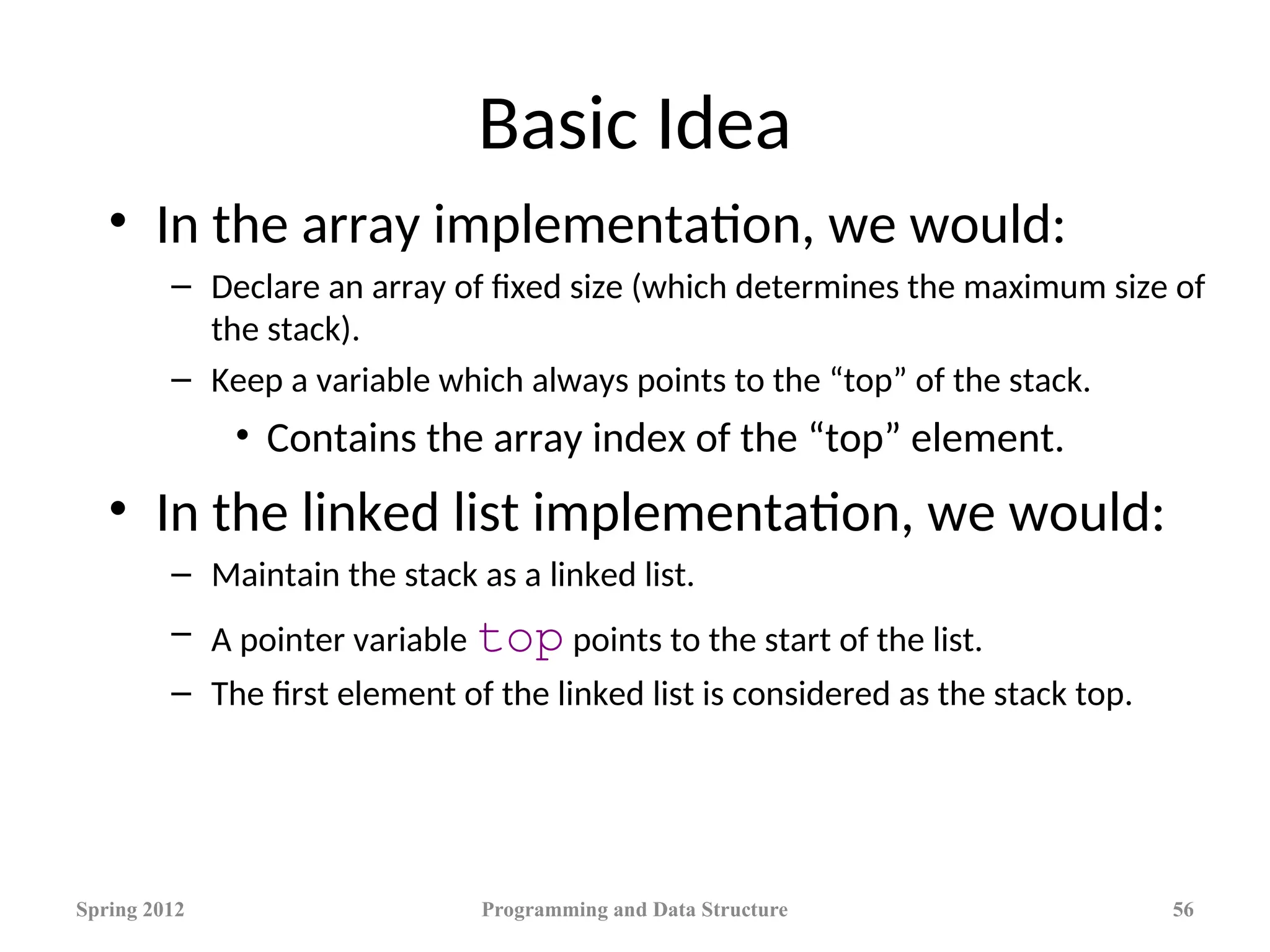 Basic Idea

• In the array implementation, we would:

– Declare an array of fixed size (which determines the maximum size of the stack).

– Keep a variable which always points to the “top” of the stack.

• Contains the array index of the “top” element.

• In the linked list implementation, we would:

– Maintain the stack as a linked list.

– A pointer variable top points to the start of the list.

– The first element of the linked list is considered as the stack top.

Spring 2012 Programming and Data Structure 56